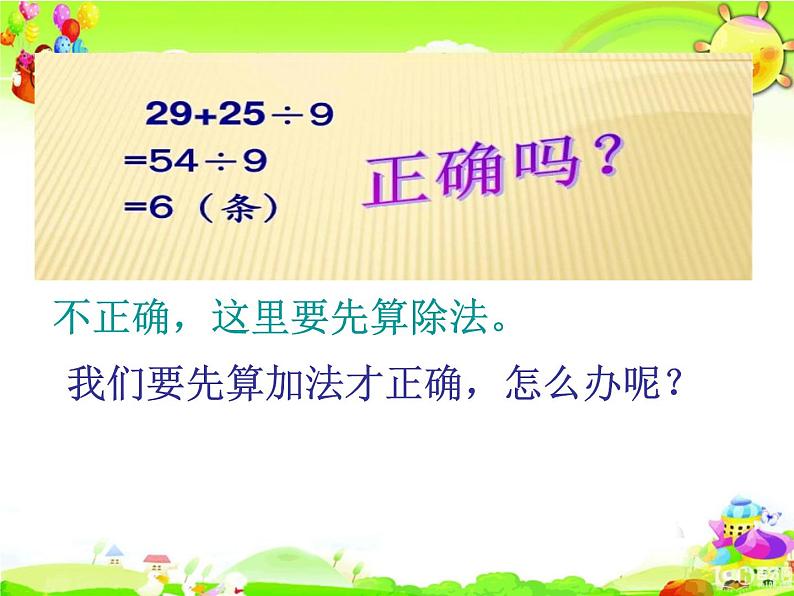 $29+25\div9$
$=54\div9$
$=6$（条）

正确吗？

不正确，这里要先算除法。

我们要先算加法才正确，怎么办呢？